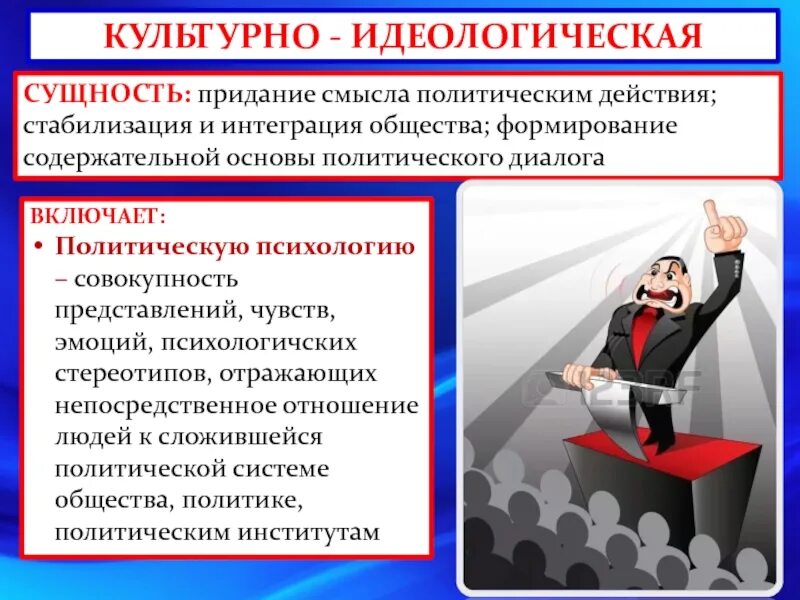 КУЛЬТУРНО - ИДЕОЛОГИЧЕСКАЯ

СУЩНОСТЬ: придание смысла политическим действия; стабилизация и интеграция общества; формирование содержательной основы политического диалога

ВКЛЮЧАЕТ:
• Политическую психологию – совокупность представлений, чувств, эмоций, психологичских стереотипов, отражающих непосредственное отношение людей к сложившейся политической системе общества, политике, политическим институтам

123RF